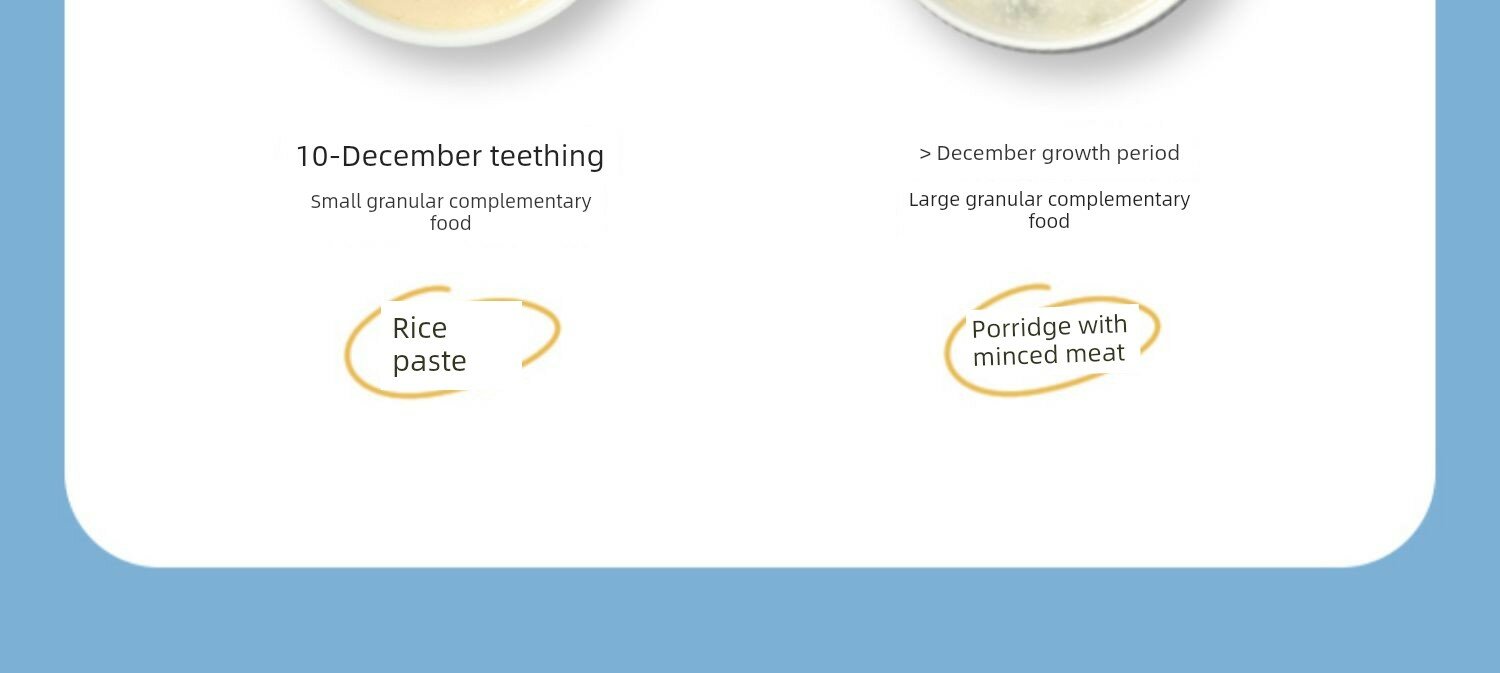 10-December teething

Small granular complementary food

Rice paste

> December growth period

Large granular complementary food

Porridge with minced meat